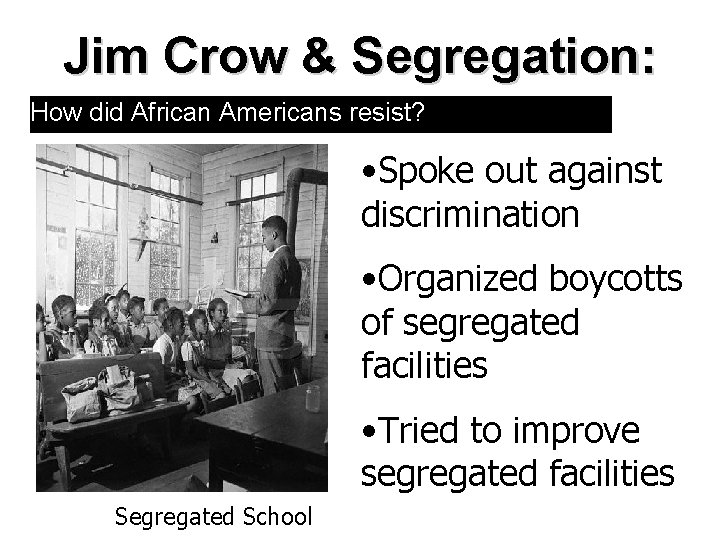 Jim Crow & Segregation:

How did African Americans resist?

•Spoke out against discrimination

•Organized boycotts of segregated facilities

•Tried to improve segregated facilities

Segregated School